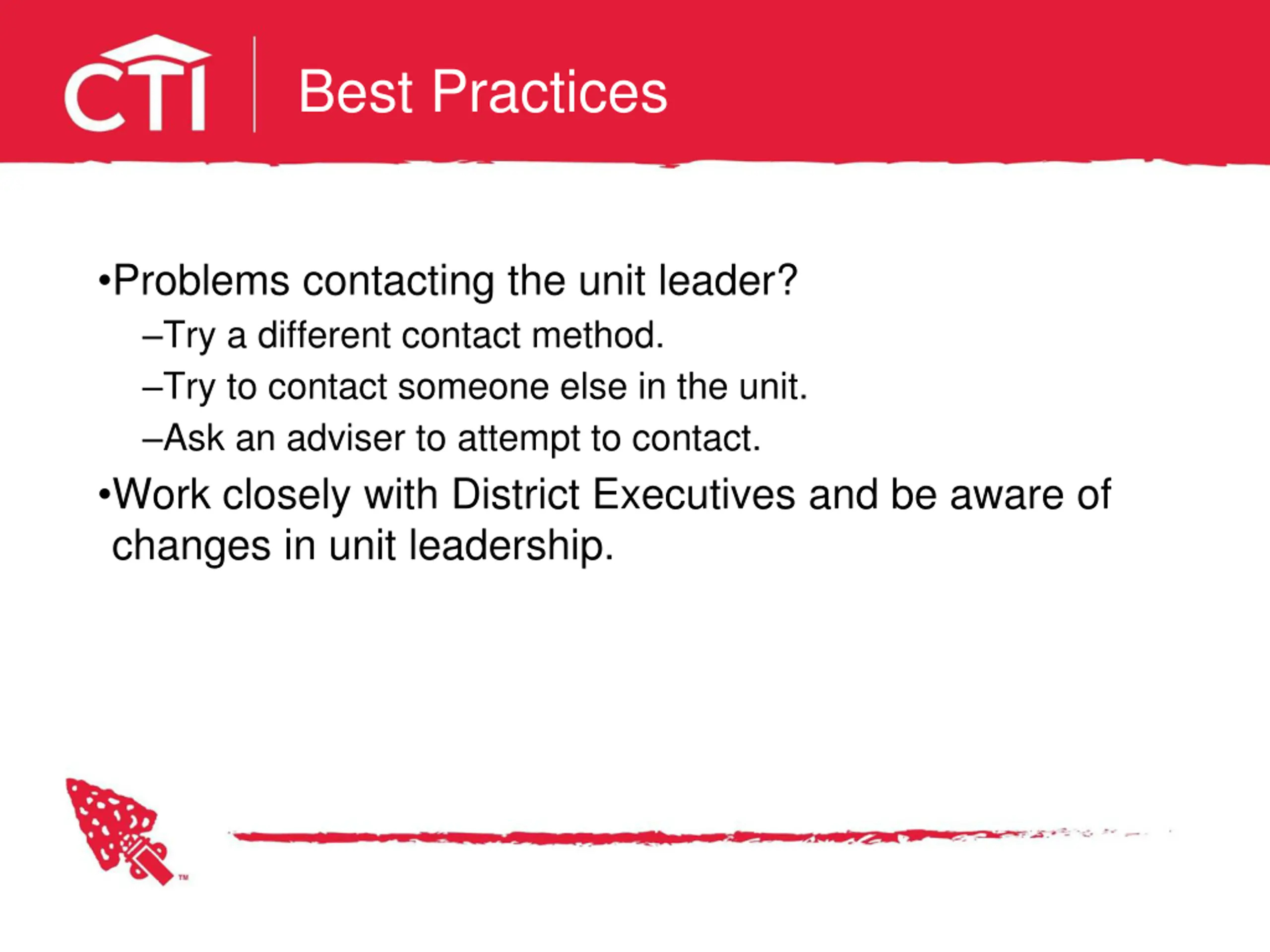 CTI

Best Practices

•Problems contacting the unit leader?
–Try a different contact method.
–Try to contact someone else in the unit.
–Ask an adviser to attempt to contact.
•Work closely with District Executives and be aware of changes in unit leadership.

™